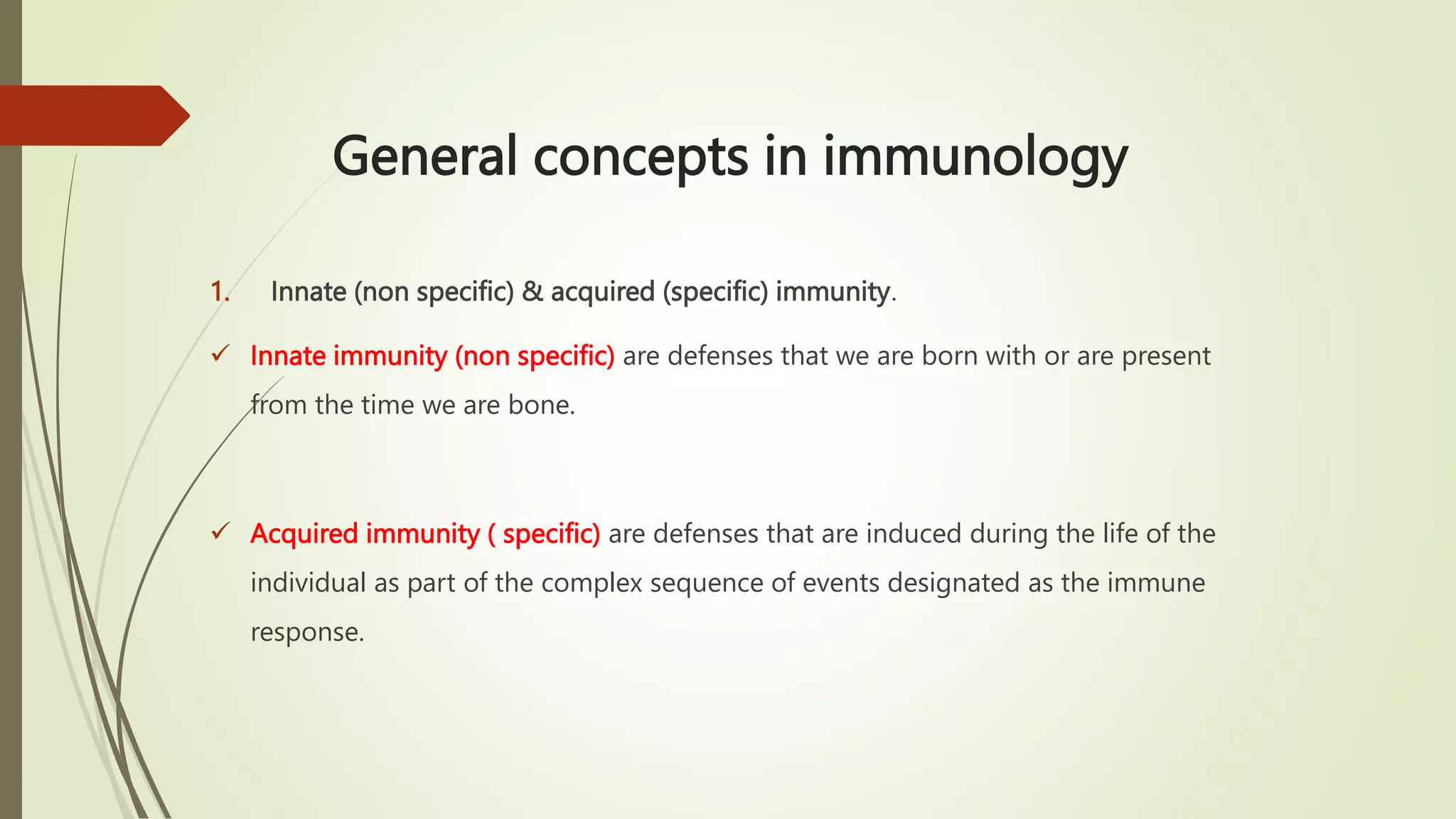 General concepts in immunology

1. Innate (non specific) & acquired (specific) immunity.

✓ Innate immunity (non specific) are defenses that we are born with or are present from the time we are bone.

✓ Acquired immunity ( specific) are defenses that are induced during the life of the individual as part of the complex sequence of events designated as the immune response.